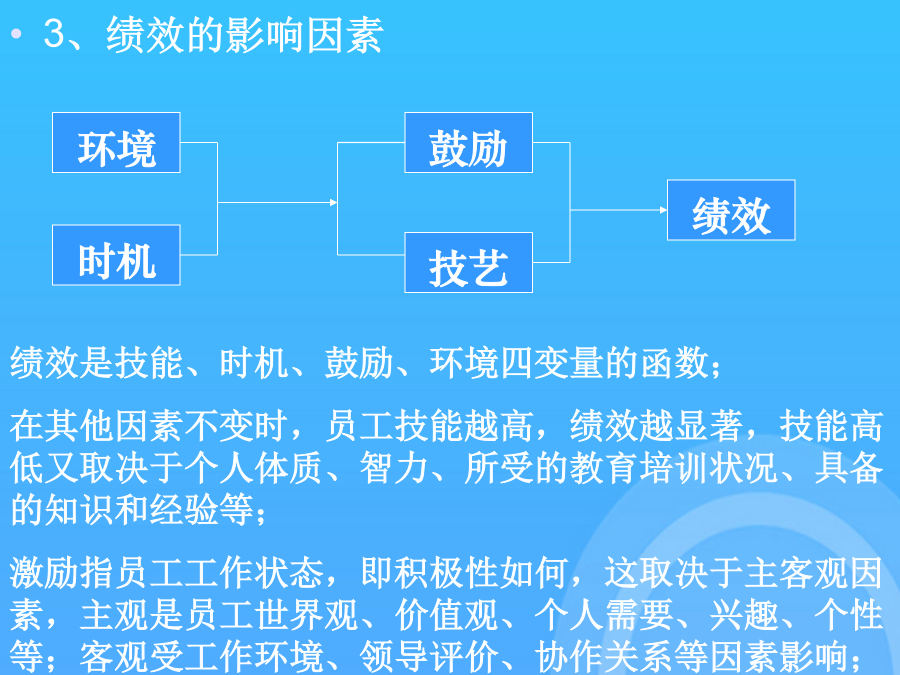 • 3、绩效的影响因素

环境

时机

鼓励

技艺

绩效

绩效是技能、时机、鼓励、环境四变量的函数；

在其他因素不变时，员工技能越高，绩效越显著，技能高低又取决于个人体质、智力、所受的教育培训状况、具备的知识和经验等；

激励指员工工作状态，即积极性如何，这取决于主客观因素，主观是员工世界观、价值观、个人需要、兴趣、个性等；客观受工作环境、领导评价、协作关系等因素影响；